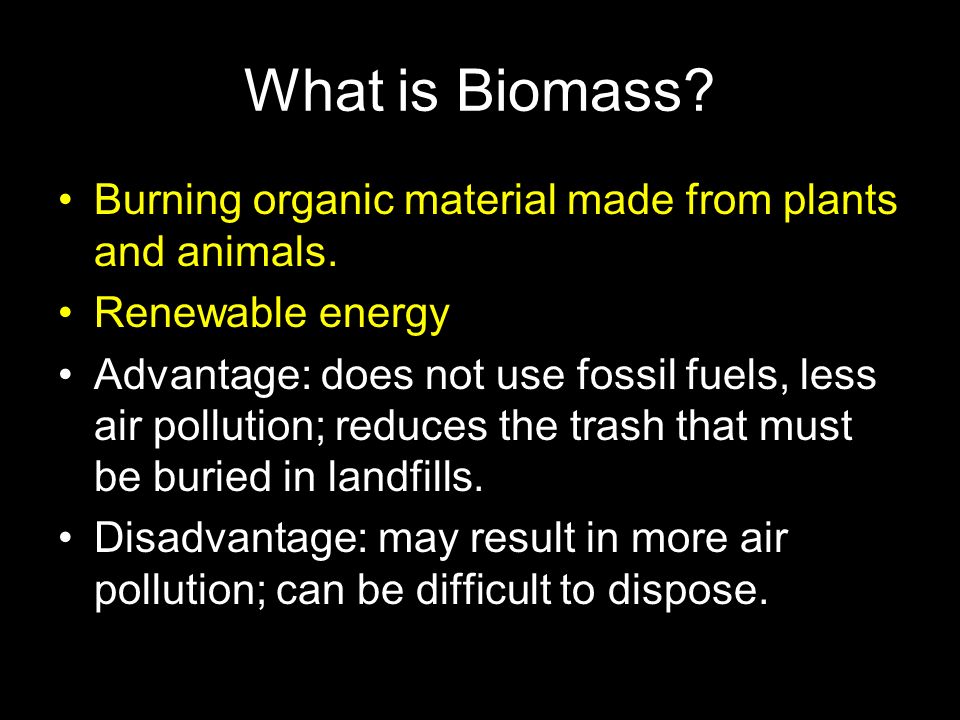 What is Biomass?

• Burning organic material made from plants and animals.
• Renewable energy
• Advantage: does not use fossil fuels, less air pollution; reduces the trash that must be buried in landfills.
• Disadvantage: may result in more air pollution; can be difficult to dispose.